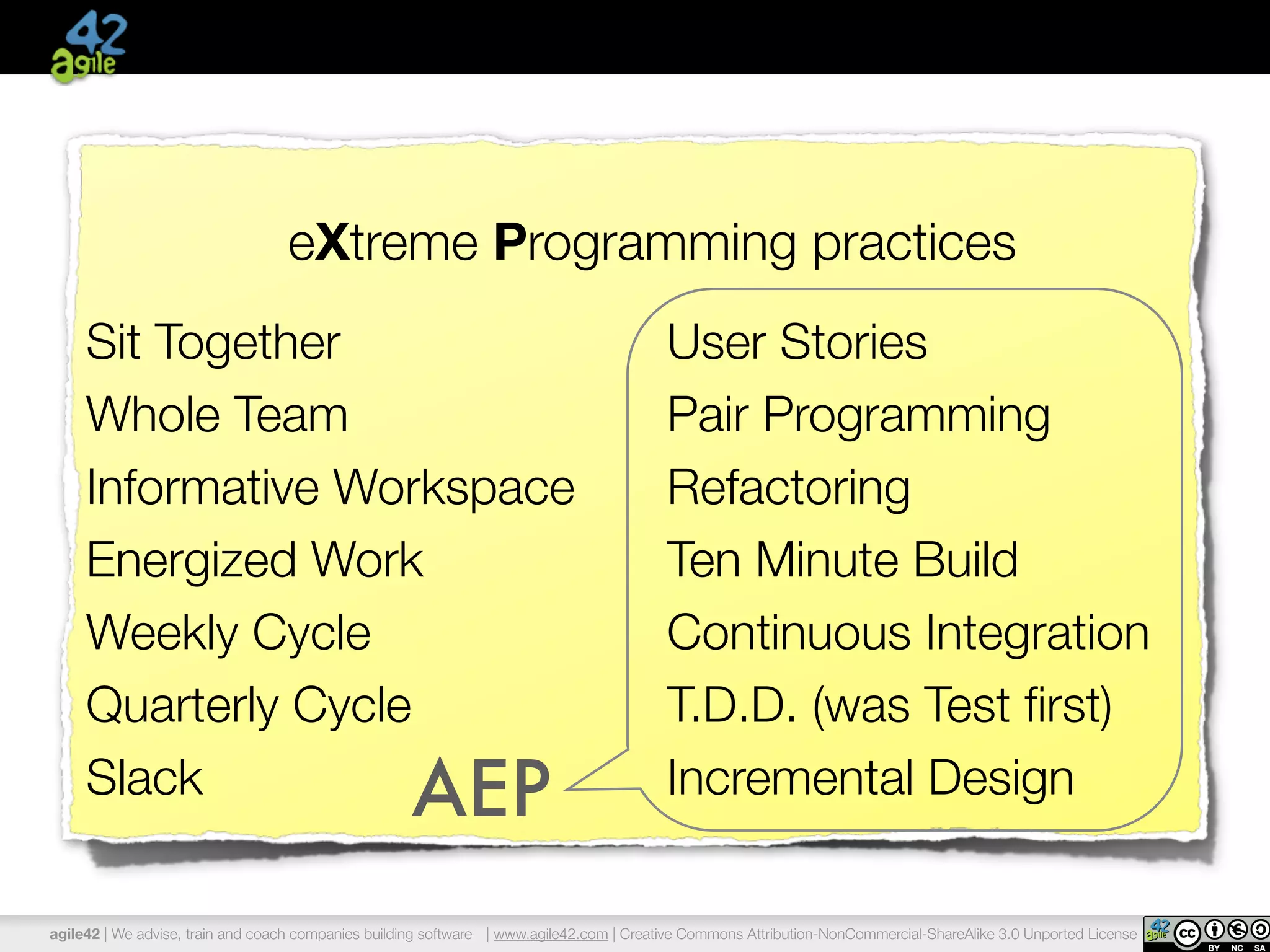 42 agile

eXtreme Programming practices

Sit Together
Whole Team
Informative Workspace
Energized Work
Weekly Cycle
Quarterly Cycle
Slack

AEP

User Stories
Pair Programming
Refactoring
Ten Minute Build
Continuous Integration
T.D.D. (was Test first)
Incremental Design

agile42 | We advise, train and coach companies building software | www.agile42.com | Creative Commons Attribution-NonCommercial-ShareAlike 3.0 Unported License

42 agile cc BY NC SA